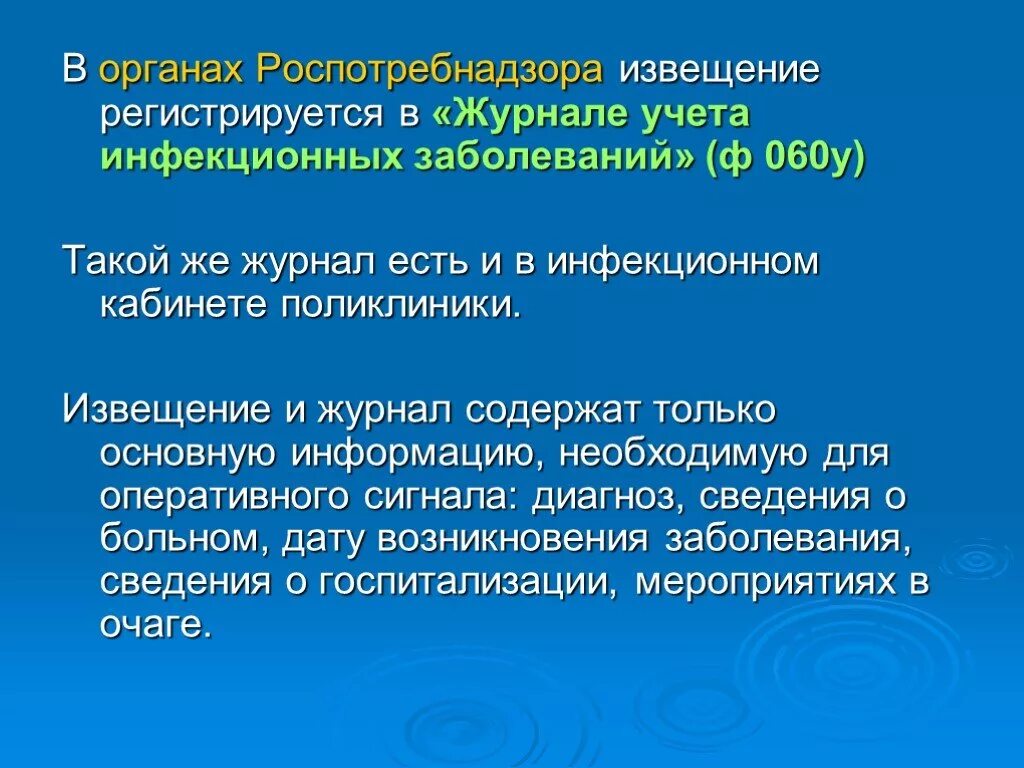 В органах Роспотребнадзора извещение регистрируется в «Журнале учета инфекционных заболеваний» (ф 060у)

Такой же журнал есть и в инфекционном кабинете поликлиники.

Извещение и журнал содержат только основную информацию, необходимую для оперативного сигнала: диагноз, сведения о больном, дату возникновения заболевания, сведения о госпитализации, мероприятиях в очаге.